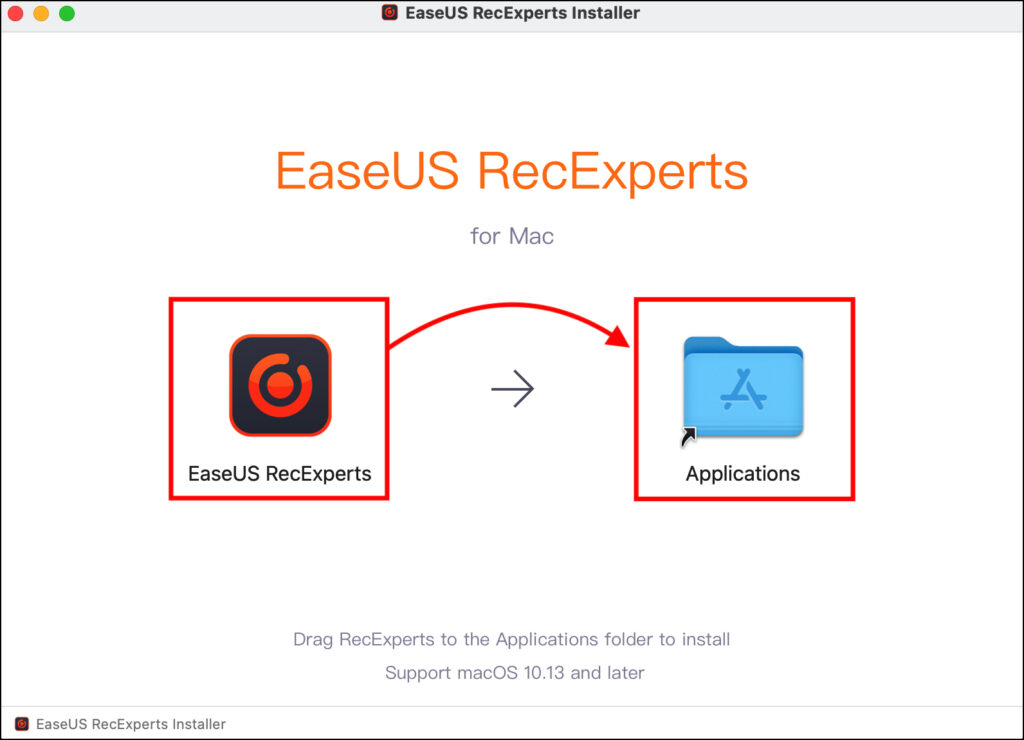 EaseUS RecExperts Installer

EaseUS RecExperts

for Mac

EaseUS RecExperts

Applications

Drag RecExperts to the Applications folder to install

Support macOS 10.13 and later

EaseUS RecExperts Installer